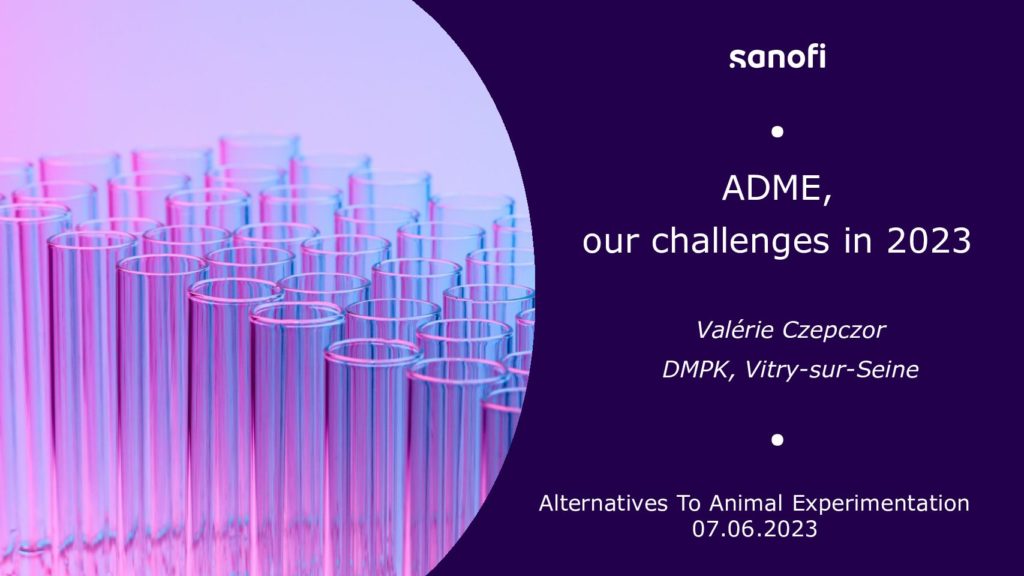 sanofi

ADME,
our challenges in 2023

Valérie Czepczor
DMPK, Vitry-sur-Seine

Alternatives To Animal Experimentation
07.06.2023